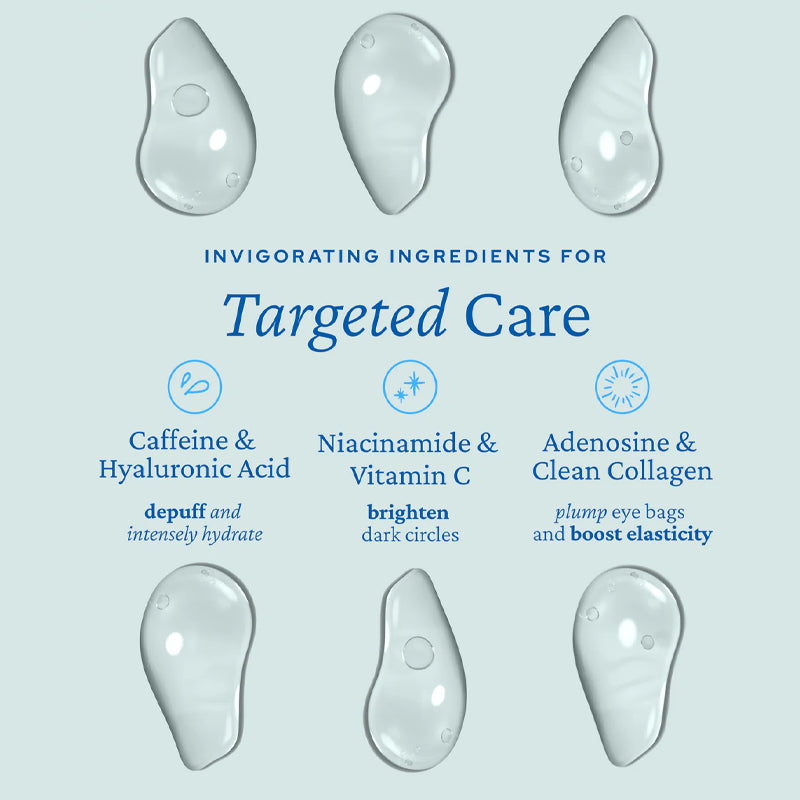 INVIGORATING INGREDIENTS FOR

Targeted Care

Caffeine & Hyaluronic Acid

depuff and intensely hydrate

Niacinamide & Vitamin C

brighten dark circles

Adenosine & Clean Collagen

plump eye bags and boost elasticity